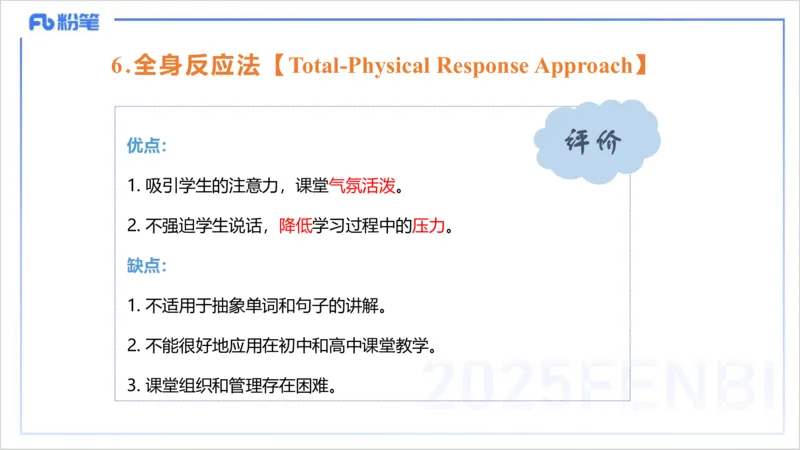 Fb 粉笔

6.全身反应法【Total-Physical Response Approach】

评价

优点:

1. 吸引学生的注意力，课堂气氛活泼。

2. 不强迫学生说话，降低学习过程中的压力。

缺点:

1. 不适用于抽象单词和句子的讲解。

2. 不能很好地应用在初中和高中课堂教学。

3. 课堂组织和管理存在困难。

2025FENBI